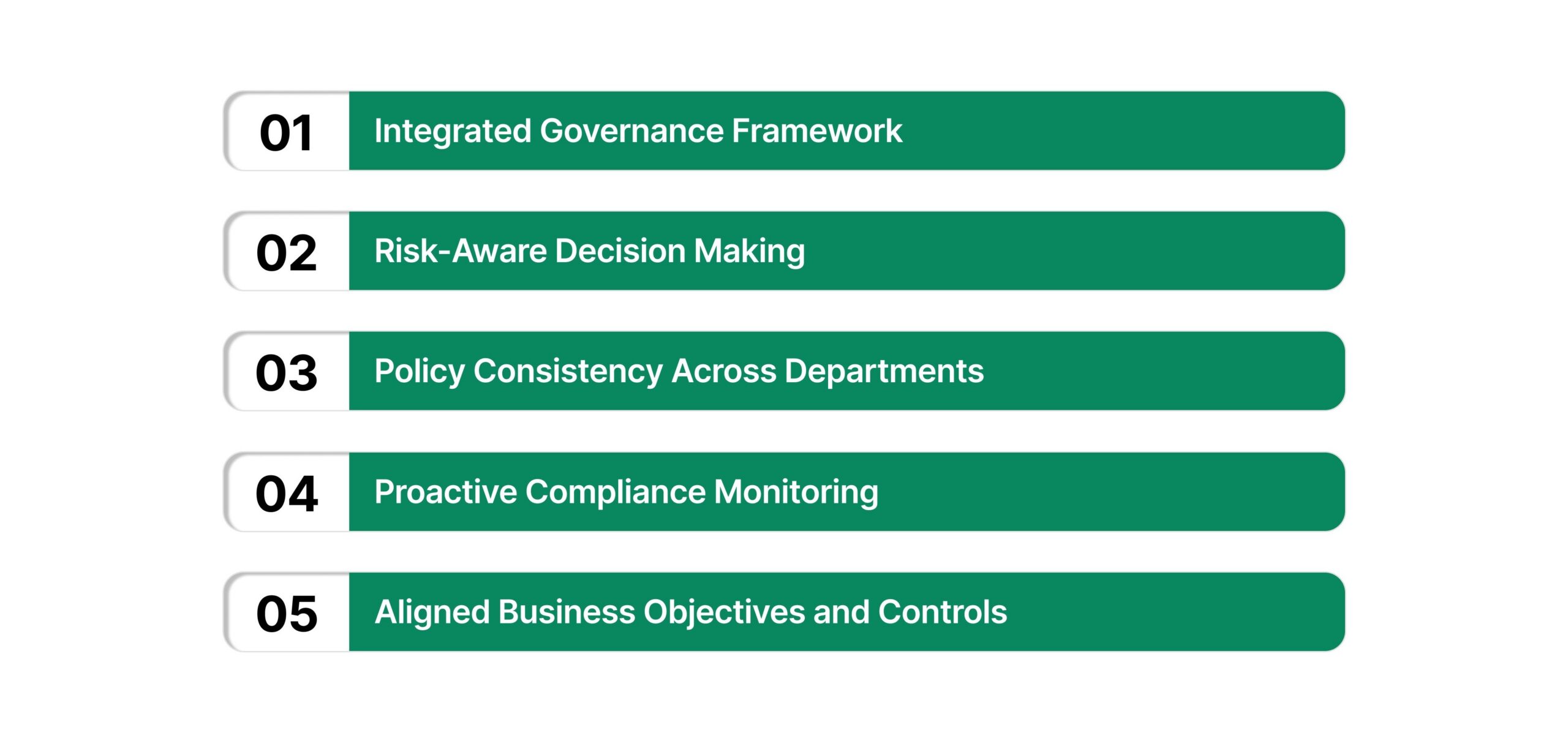 01 Integrated Governance Framework

02 Risk-Aware Decision Making

03 Policy Consistency Across Departments

04 Proactive Compliance Monitoring

05 Aligned Business Objectives and Controls